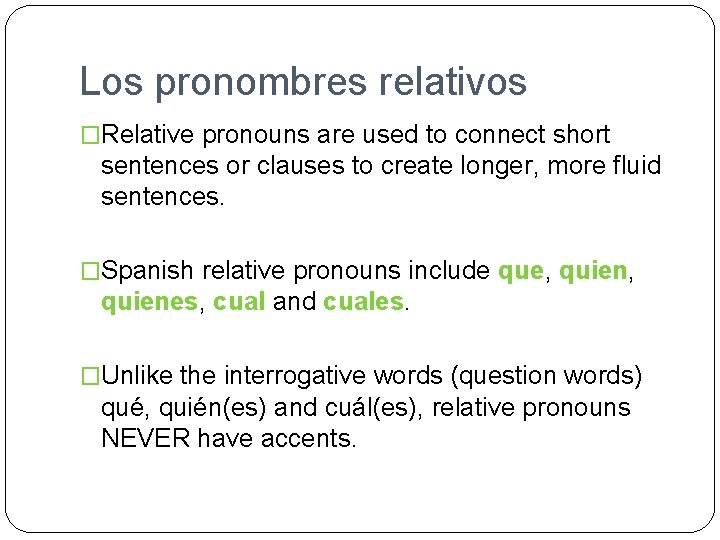 Los pronombres relativos

□Relative pronouns are used to connect short sentences or clauses to create longer, more fluid sentences.

□Spanish relative pronouns include que, quien, quienes, cual and cuales.

□Unlike the interrogative words (question words) qué, quién(es) and cuál(es), relative pronouns NEVER have accents.